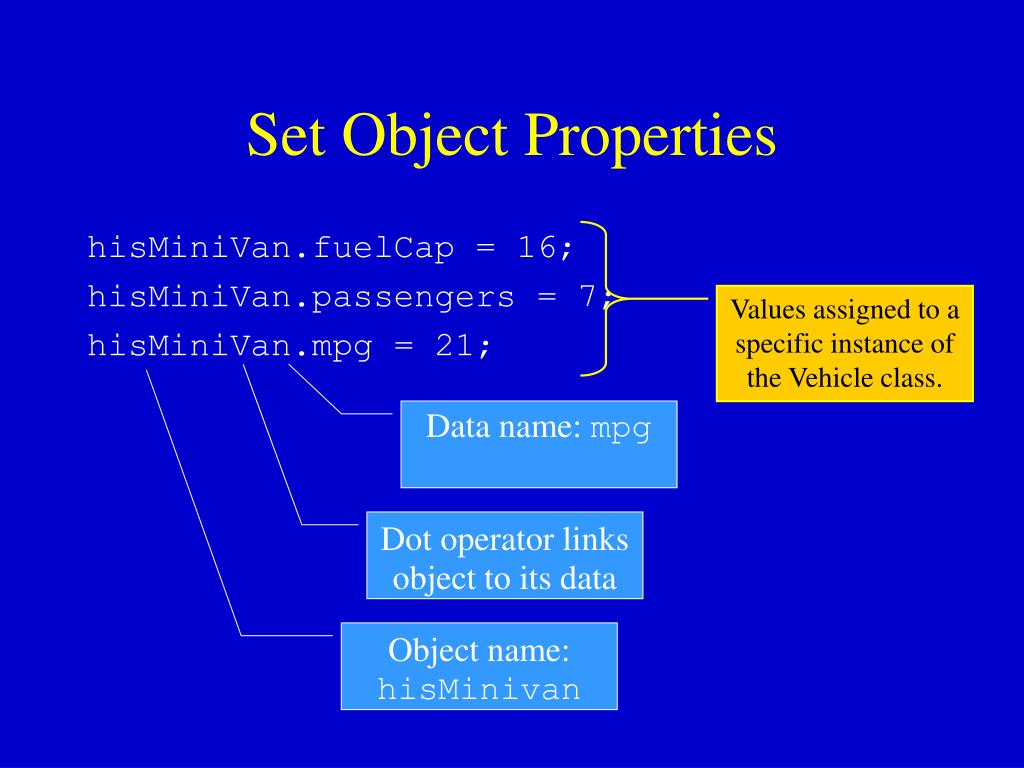 Set Object Properties

hisMiniVan.fuelCap = 16;
hisMiniVan.passengers = 7;
hisMiniVan.mpg = 21;

Values assigned to a specific instance of the Vehicle class.

Data name: mpg

Dot operator links object to its data

Object name: hisMinivan